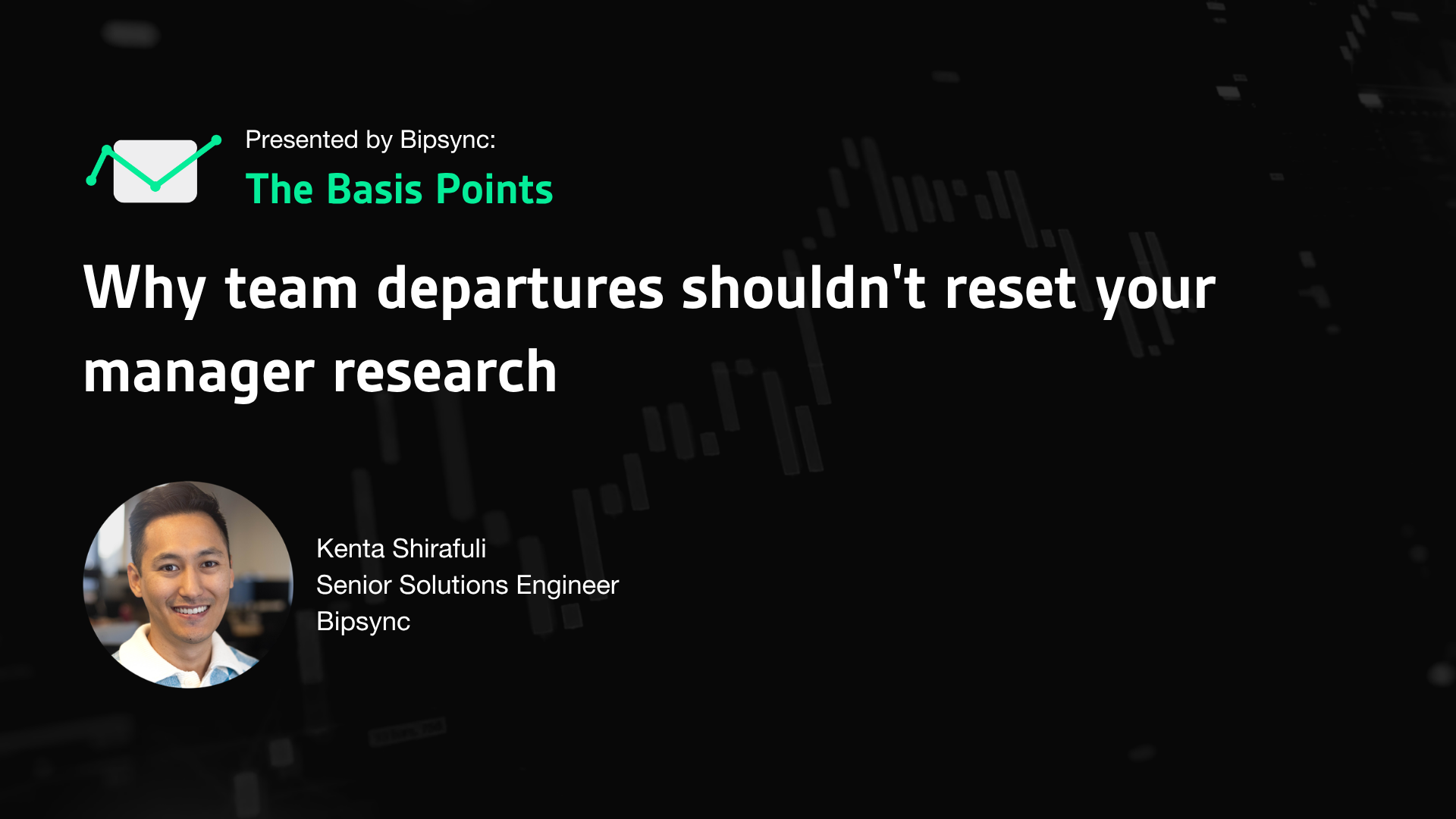 Presented by Bipsync:
The Basis Points

Why team departures shouldn't reset your manager research

Kenta Shirafuli
Senior Solutions Engineer
Bipsync